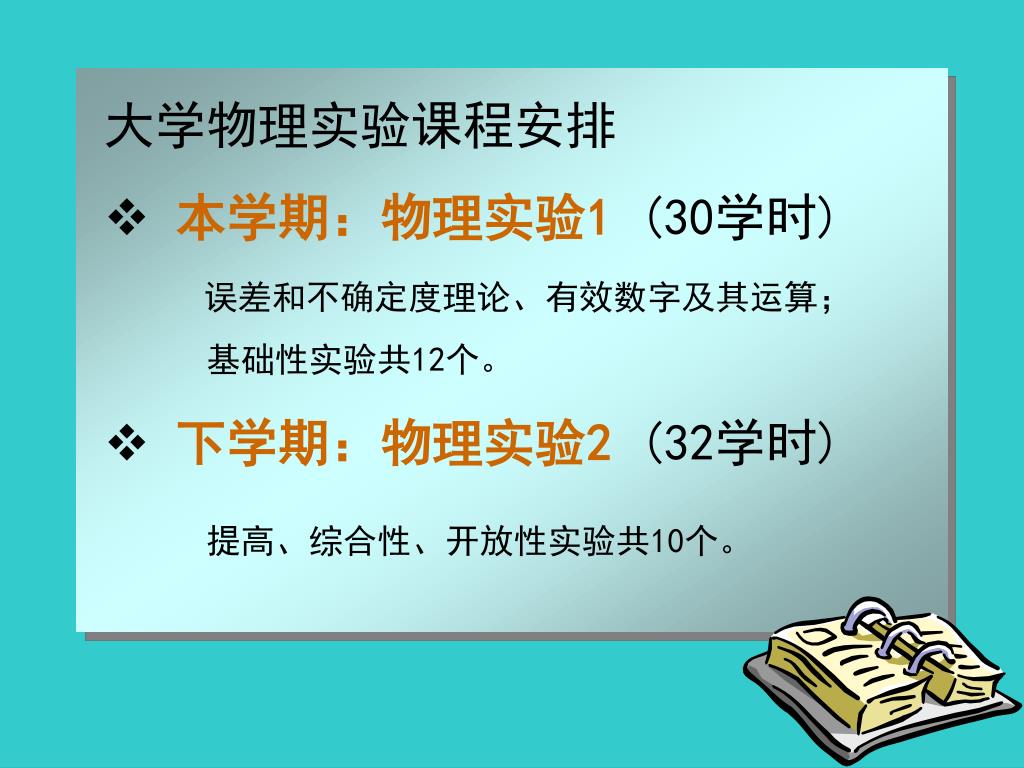 大学物理实验课程安排

❖ 本学期：物理实验1 （30学时）

误差和不确定度理论、有效数字及其运算；

基础性实验共12个。

❖ 下学期：物理实验2 （32学时）

提高、综合性、开放性实验共10个。